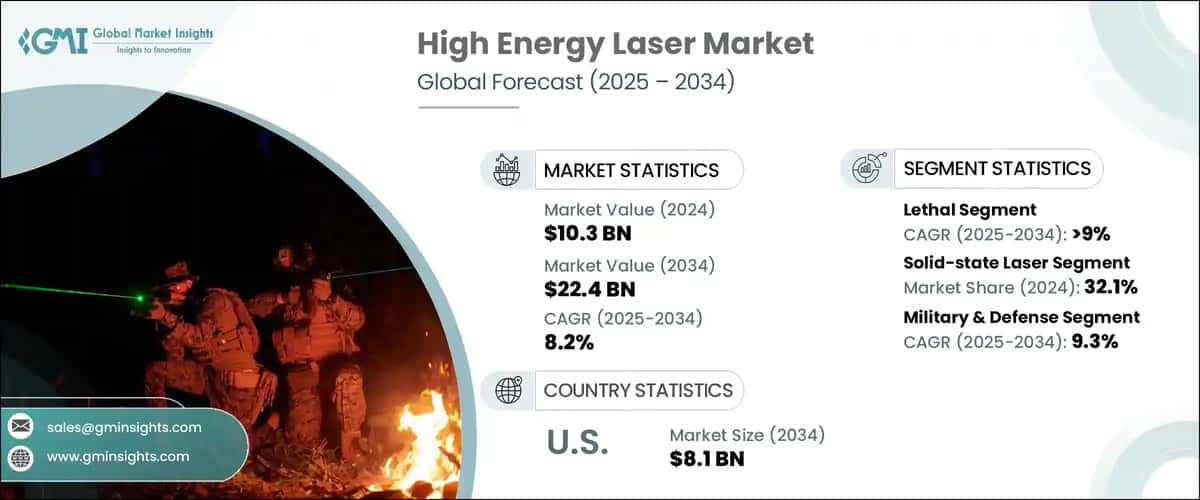 GMI Global Market Insights
Insights to Innovation

High Energy Laser Market
Global Forecast (2025 – 2034)

MARKET STATISTICS

Market Value (2024)
$10.3 BN

Market Value (2034)
$22.4 BN

CAGR (2025-2034)
8.2%

COUNTRY STATISTICS

U.S.

Market Size (2034)
$8.1 BN

SEGMENT STATISTICS

Lethal Segment
CAGR (2025-2034): >9%

Solid-state Laser Segment
Market Share (2024): 32.1%

Military & Defense Segment
CAGR (2025-2034): 9.3%

sales@gminsights.com

www.gminsights.com